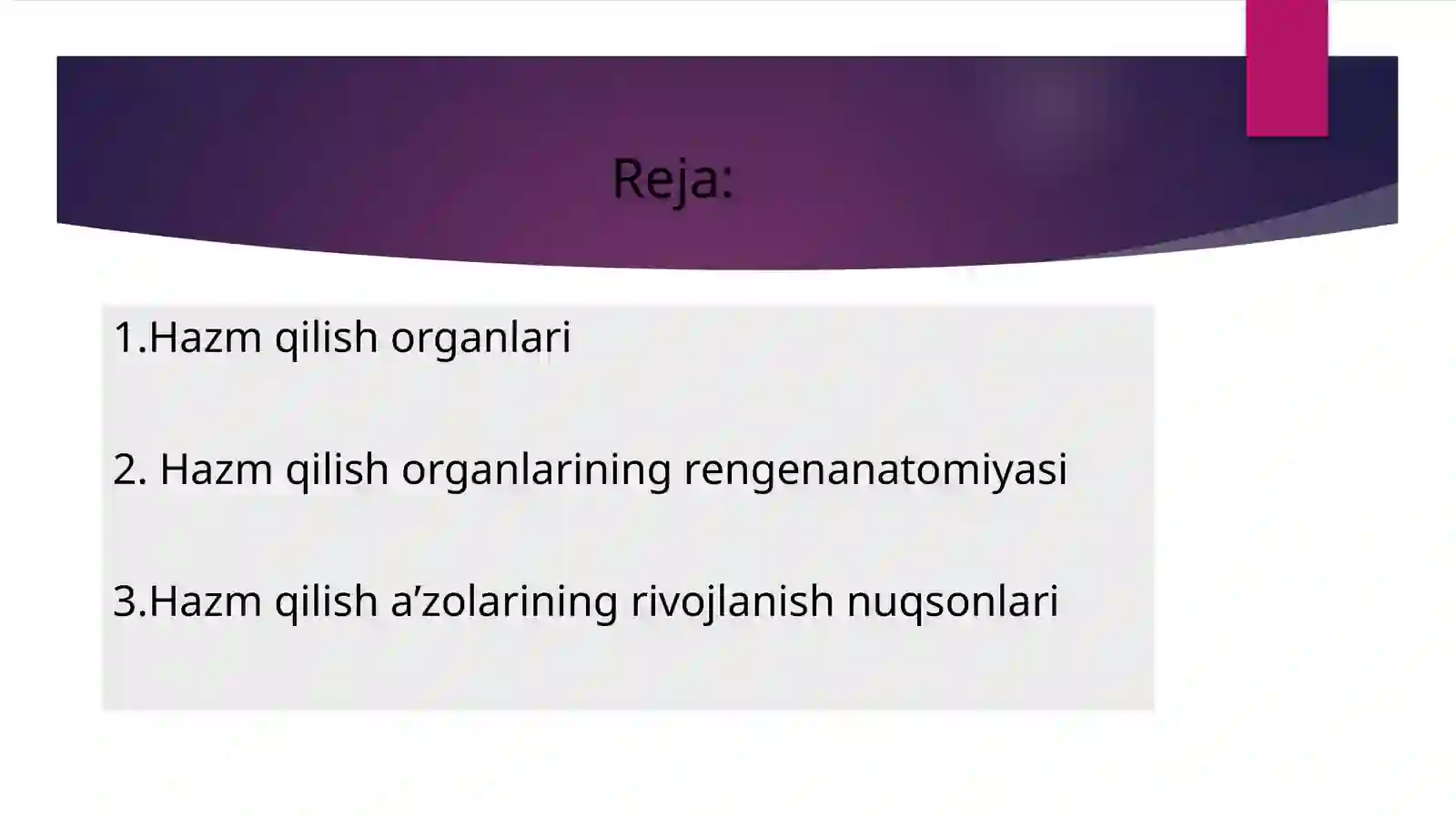 Reja:

1.Hazm qilish organlari

2. Hazm qilish organlarining rengenanatomiyasi

3.Hazm qilish a’zolarining rivojlanish nuqsonlari